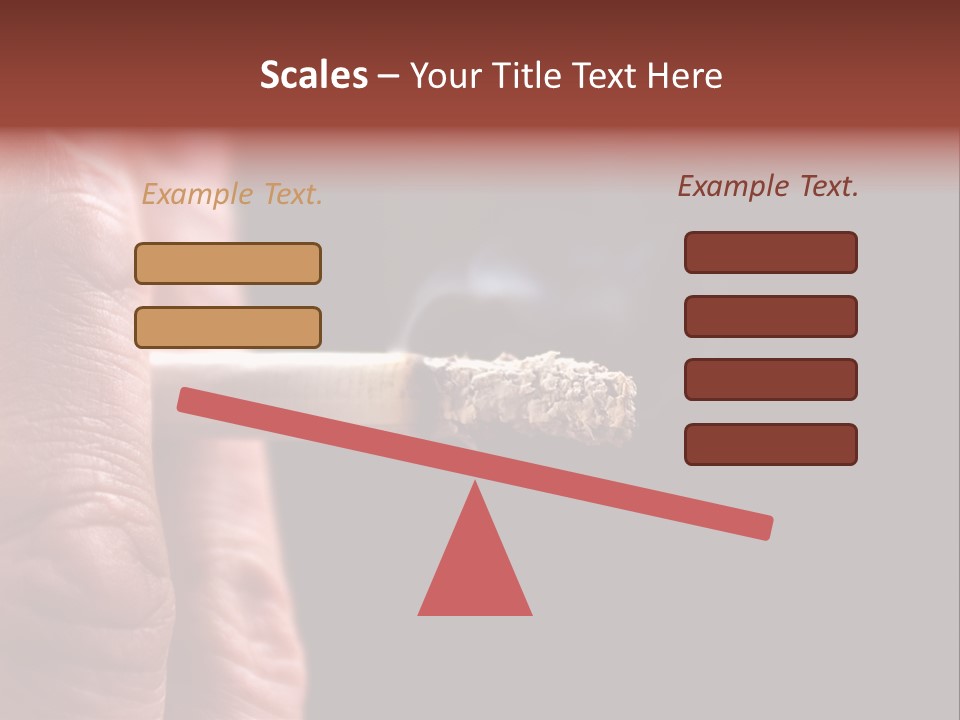 Scales – Your Title Text Here

Example Text.

Example Text.